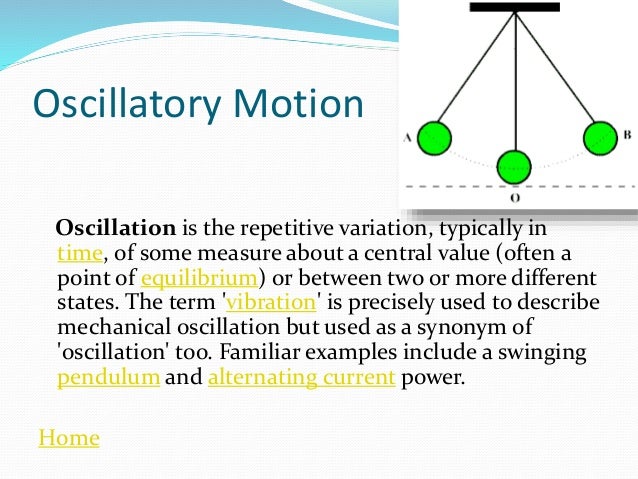 Oscillatory Motion

A

B

O

Oscillation is the repetitive variation, typically in time, of some measure about a central value (often a point of equilibrium) or between two or more different states. The term 'vibration' is precisely used to describe mechanical oscillation but used as a synonym of 'oscillation' too. Familiar examples include a swinging pendulum and alternating current power.

Home